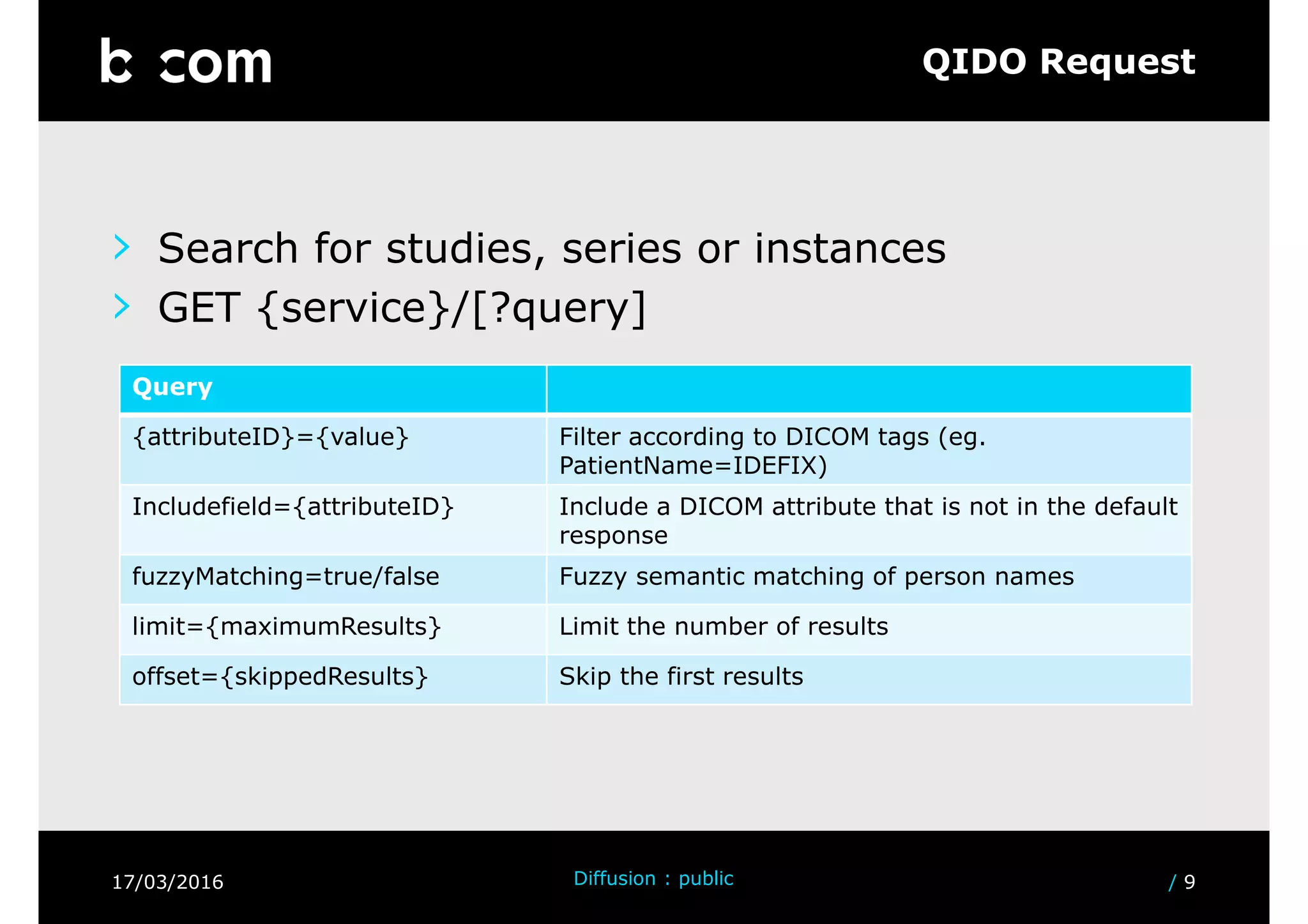 b com

QIDO Request

Search for studies, series or instances

GET {service}/[?query]

| Query | |
|---|---|
| {attributeID}={value} | Filter according to DICOM tags (eg. PatientName=IDEFIX) |
| Includefield={attributeID} | Include a DICOM attribute that is not in the default response |
| fuzzyMatching=true/false | Fuzzy semantic matching of person names |
| limit={maximumResults} | Limit the number of results |
| offset={skippedResults} | Skip the first results |

17/03/2016

Diffusion : public

/ 9